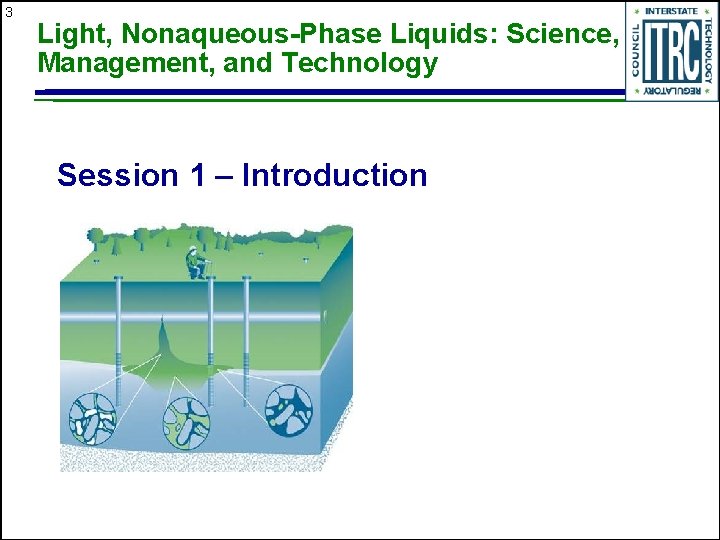 3

Light, Nonaqueous-Phase Liquids: Science, Management, and Technology

INTERSTATE TECHNOLOGY REGULATORY COUNCIL
ITRC

Session 1 – Introduction